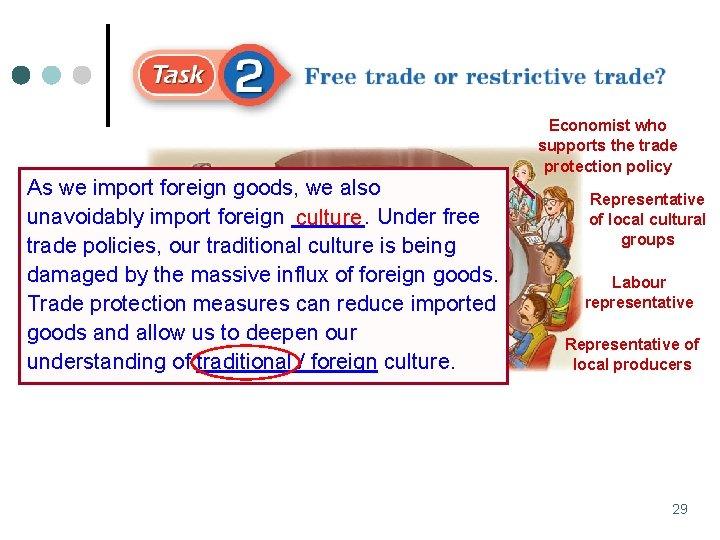 Task 2 Free trade or restrictive trade?

Economist who supports the trade protection policy

Representative of local cultural groups

Labour representative

Representative of local producers

As we import foreign goods, we also unavoidably import foreign culture. Under free trade policies, our traditional culture is being damaged by the massive influx of foreign goods. Trade protection measures can reduce imported goods and allow us to deepen our understanding of traditional / foreign culture.

29